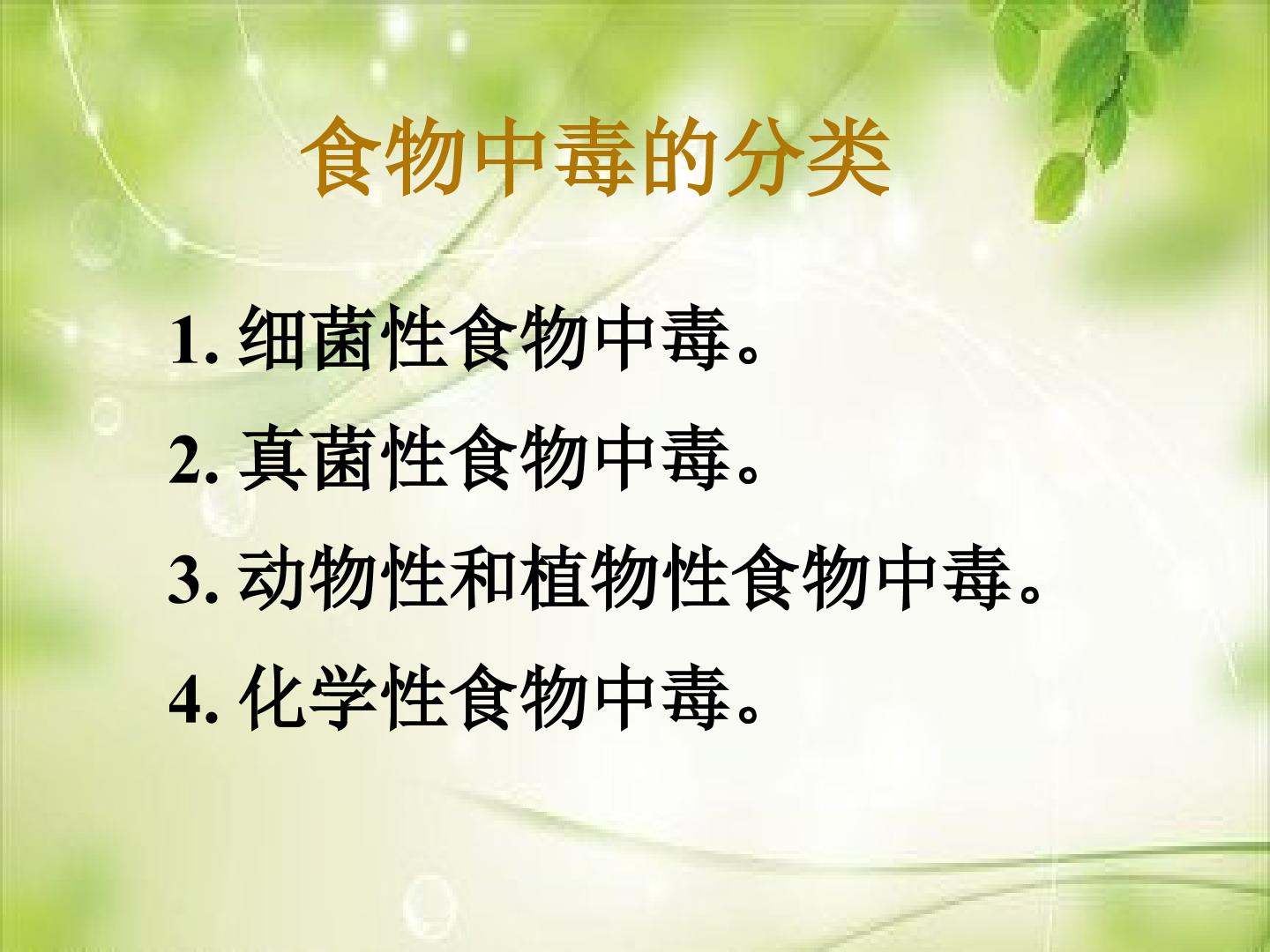 食物中毒的分类

1.细菌性食物中毒。

2.真菌性食物中毒。

3.动物性和植物性食物中毒。

4.化学性食物中毒。